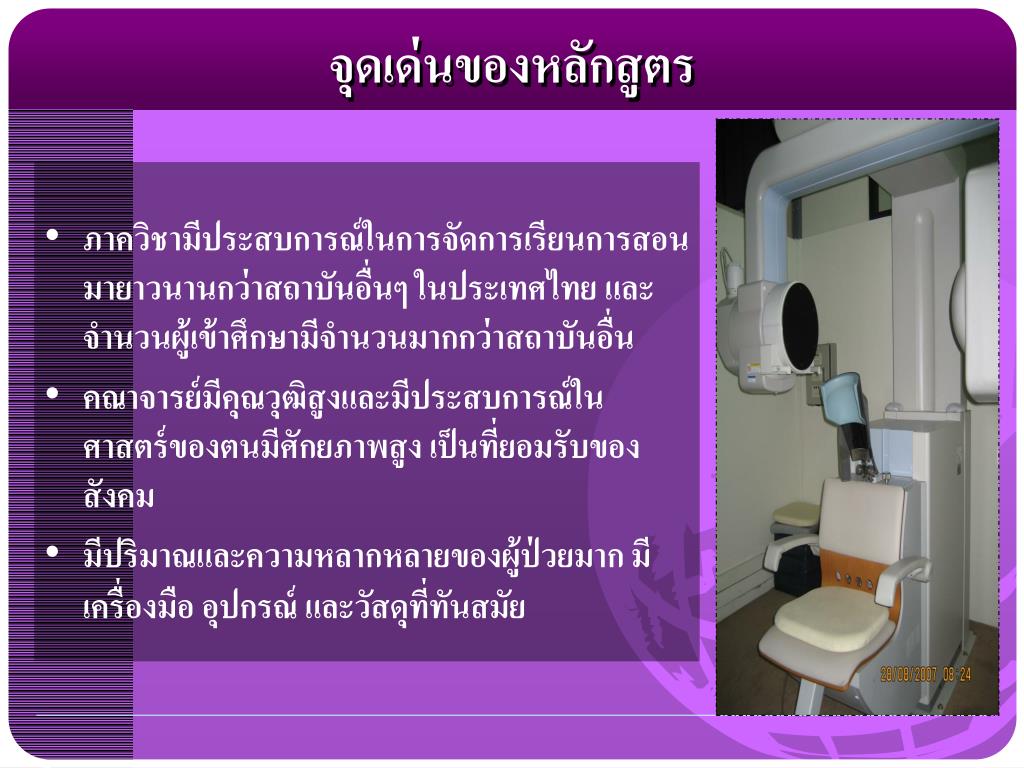 จุดเด่นของหลักสูตร

• ภาควิชามีประสบการณ์ในการจัดการเรียนการสอนมายาวนานกว่าสถาบันอื่นๆ ในประเทศไทย และจำนวนผู้เข้าศึกษามีจำนวนมากกว่าสถาบันอื่น

• คณาจารย์มีคุณวุฒิสูงและมีประสบการณ์ในศาสตร์ของตนมีศักยภาพสูง เป็นที่ยอมรับของสังคม

• มีปริมาณและความหลากหลายของผู้ป่วยมาก มีเครื่องมือ อุปกรณ์ และวัสดุที่ทันสมัย

28/08/2007 08:24